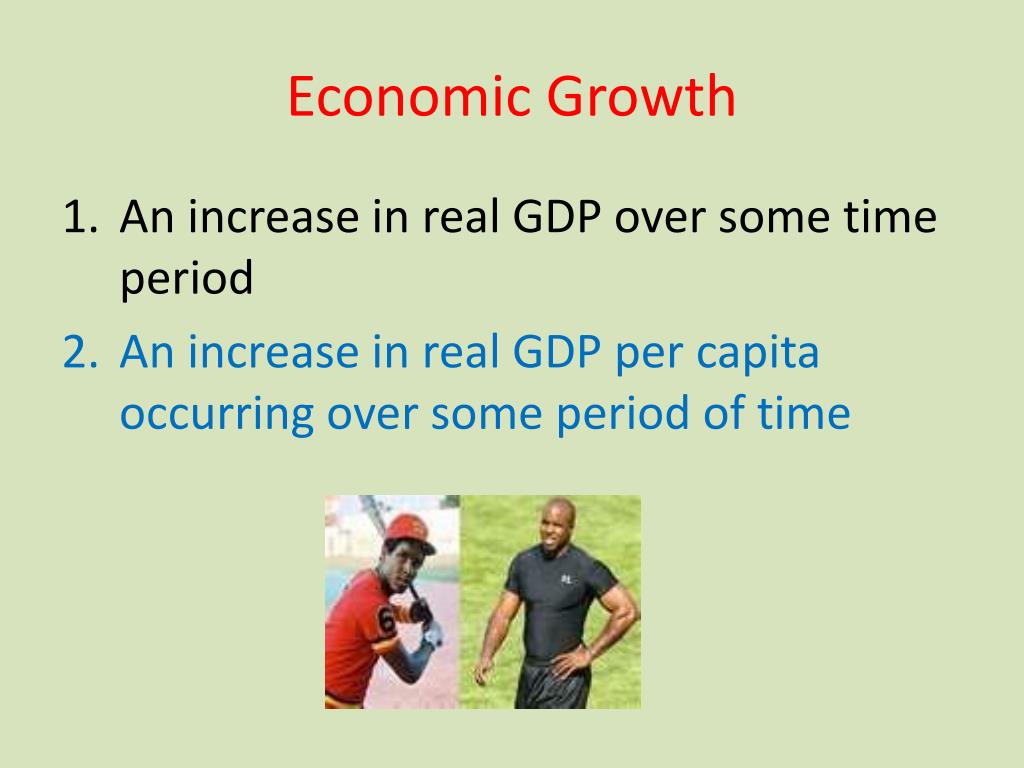 Economic Growth

1. An increase in real GDP over some time period
2. An increase in real GDP per capita occurring over some period of time